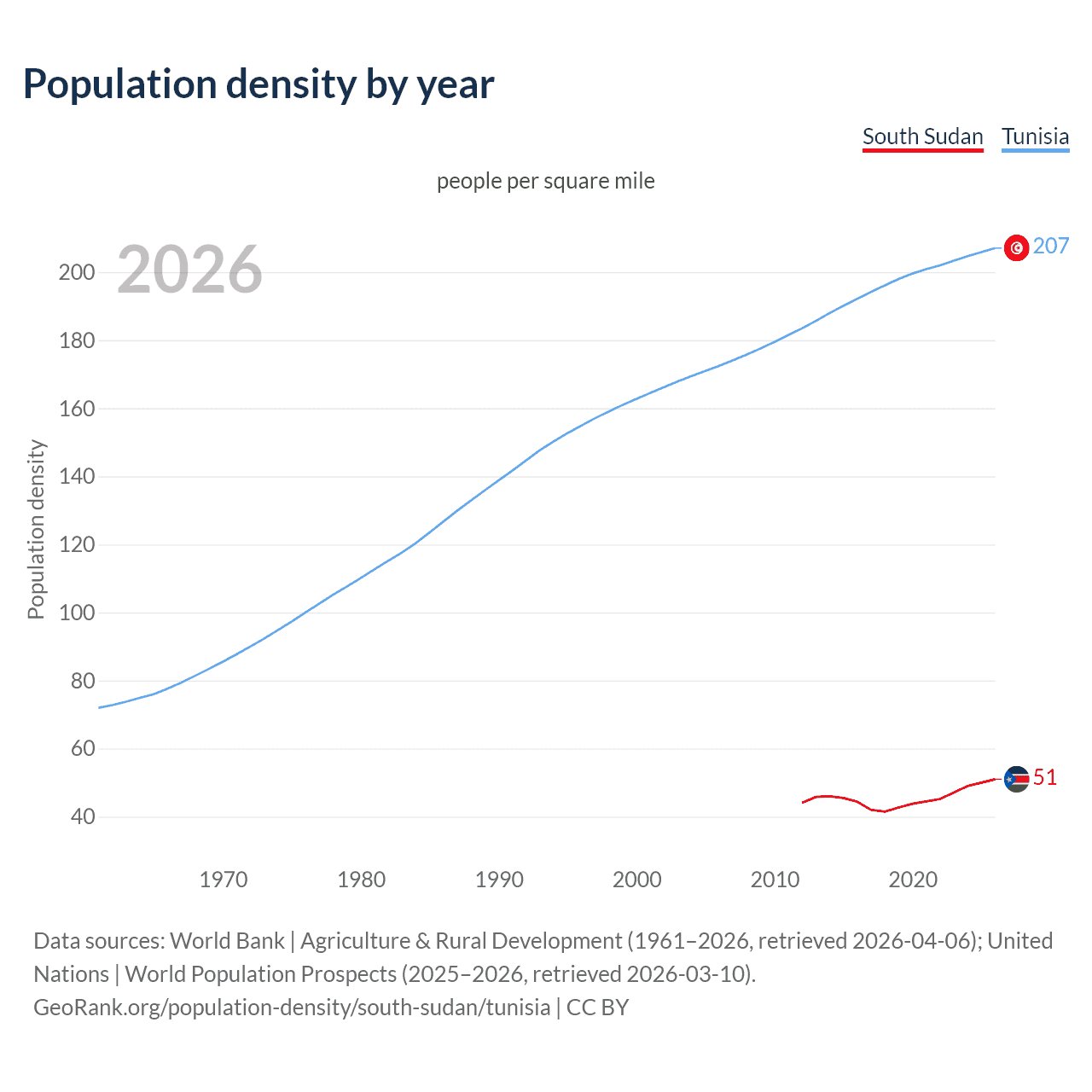 Population density by year

South Sudan Tunisia

people per square mile

2026

Population density

200
180
160
140
120
100
80
60
40

207
51

1970 1980 1990 2000 2010 2020

Data sources: World Bank | Agriculture & Rural Development (1961–2026, retrieved 2026-04-06); United Nations | World Population Prospects (2025–2026, retrieved 2026-03-10).
GeoRank.org/population-density/south-sudan/tunisia | CC BY